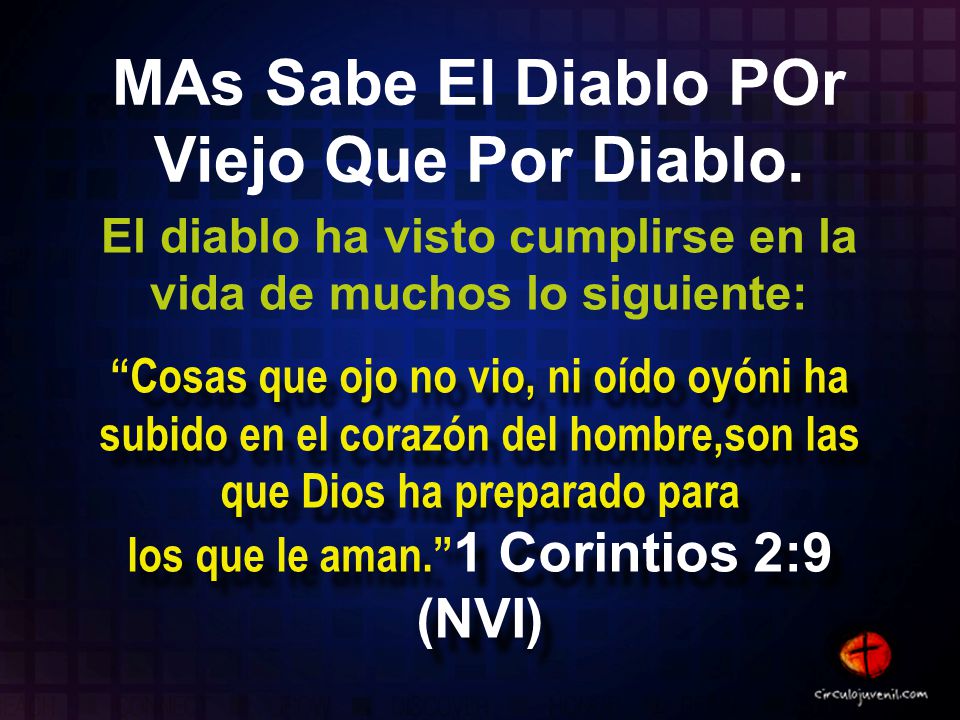 MAs Sabe El Diablo POr Viejo Que Por Diablo.

El diablo ha visto cumplirse en la vida de muchos lo siguiente:

“Cosas que ojo no vio, ni oído oyóni ha subido en el corazón del hombre,son las que Dios ha preparado para los que le aman.”1 Corintios 2:9 (NVI)

circulojuvenil.com